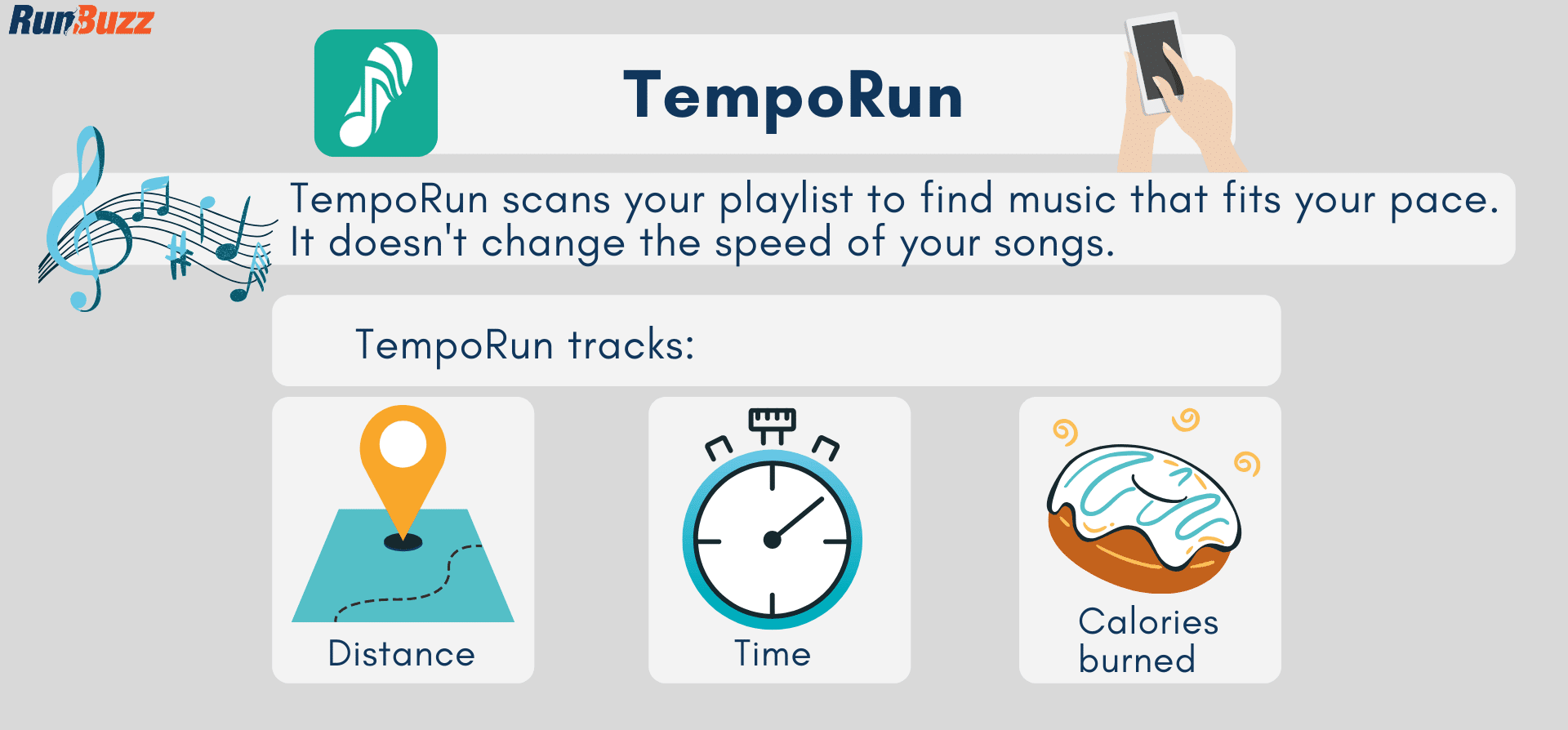 RunBuzz

TempoRun

TempoRun scans your playlist to find music that fits your pace. It doesn't change the speed of your songs.

TempoRun tracks:

Distance

Time

Calories burned